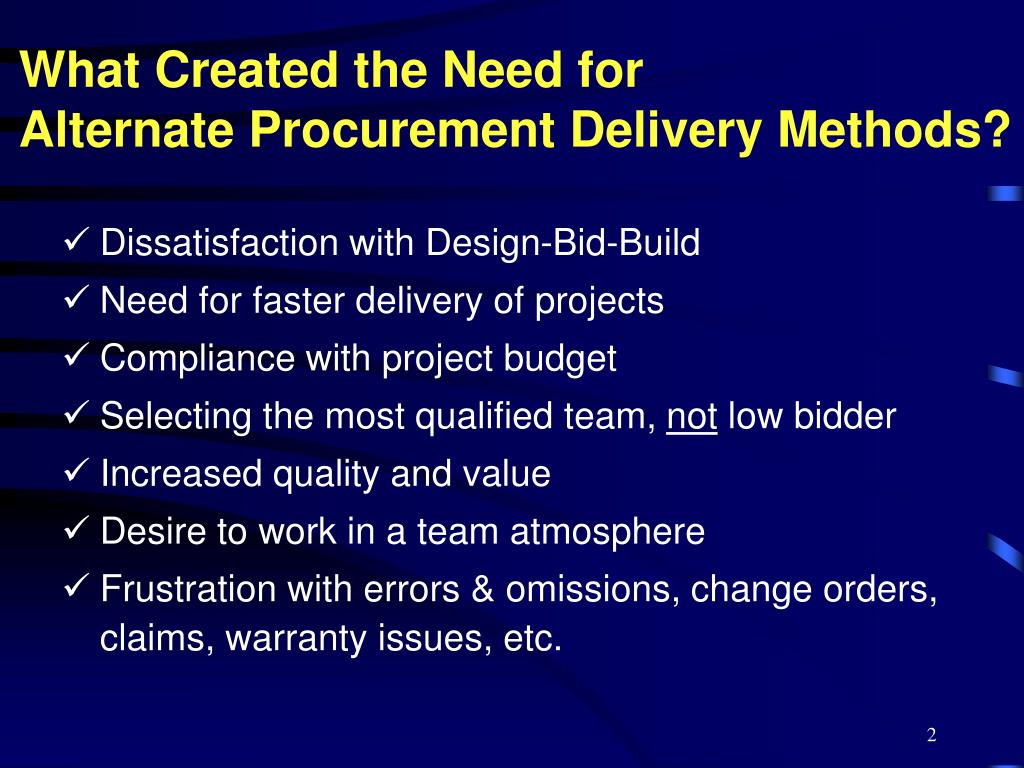 What Created the Need for
Alternate Procurement Delivery Methods?

✓ Dissatisfaction with Design-Bid-Build
✓ Need for faster delivery of projects
✓ Compliance with project budget
✓ Selecting the most qualified team, not low bidder
✓ Increased quality and value
✓ Desire to work in a team atmosphere
✓ Frustration with errors & omissions, change orders, claims, warranty issues, etc.

2